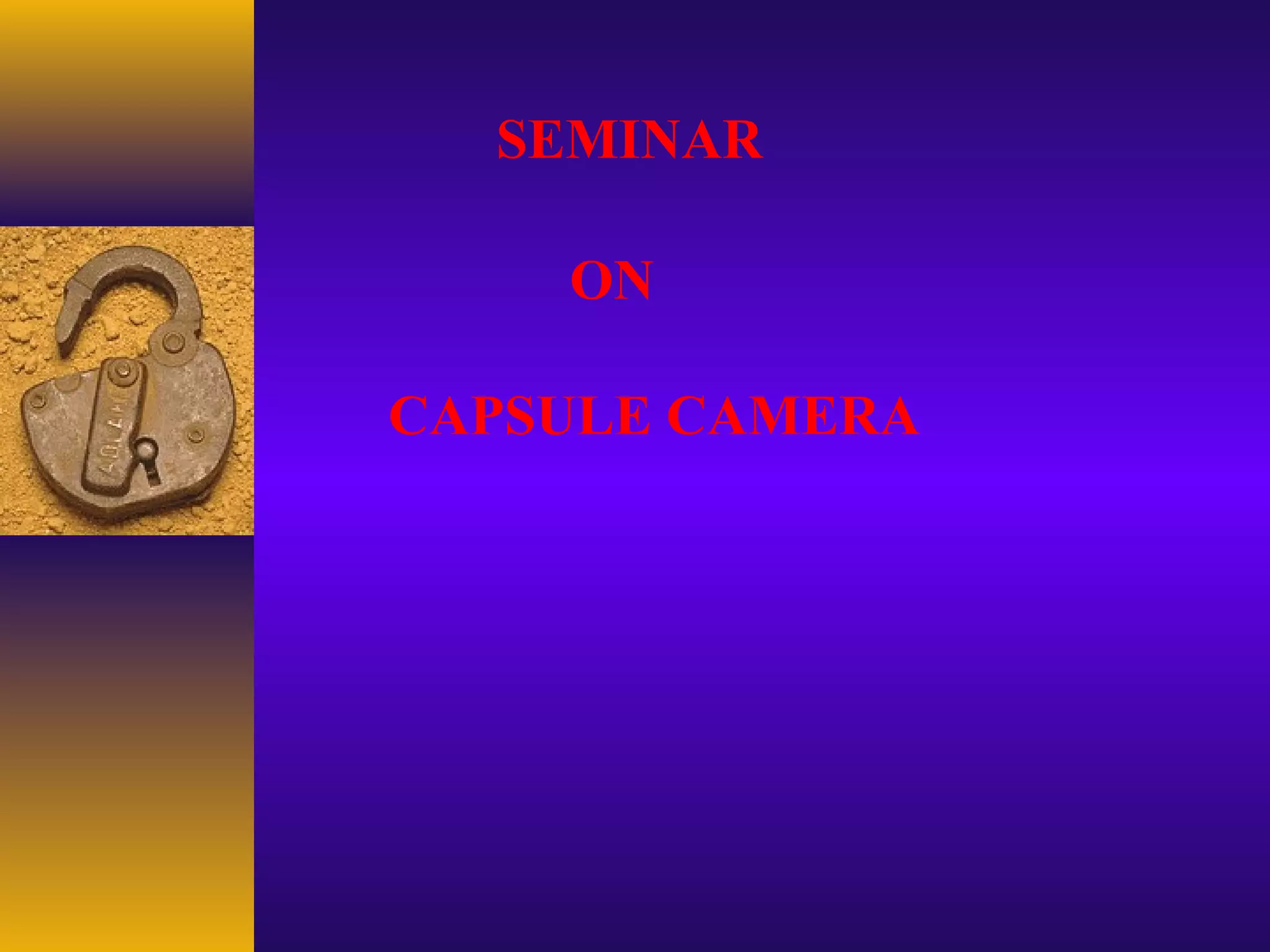 SEMINAR

ON

CAPSULE CAMERA